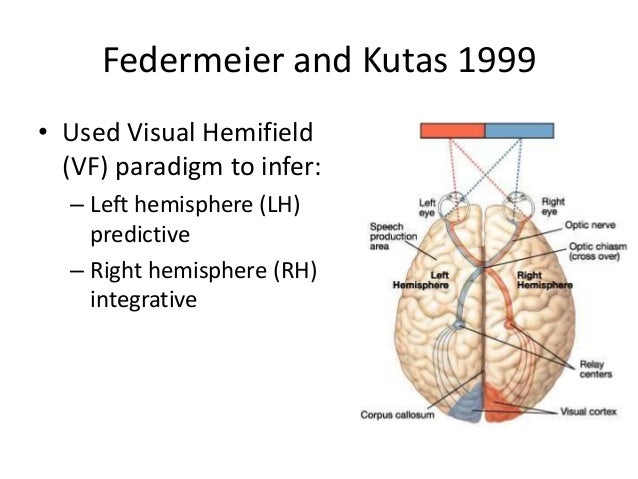 Federmeier and Kutas 1999

• Used Visual Hemifield (VF) paradigm to infer:
– Left hemisphere (LH) predictive
– Right hemisphere (RH) integrative

Left eye
Right eye
Speech production area
Optic nerve
Optic chiasm (cross over)
Left Hemisphere
Right Hemisphere
Relay centers
Corpus callosum
Visual cortex